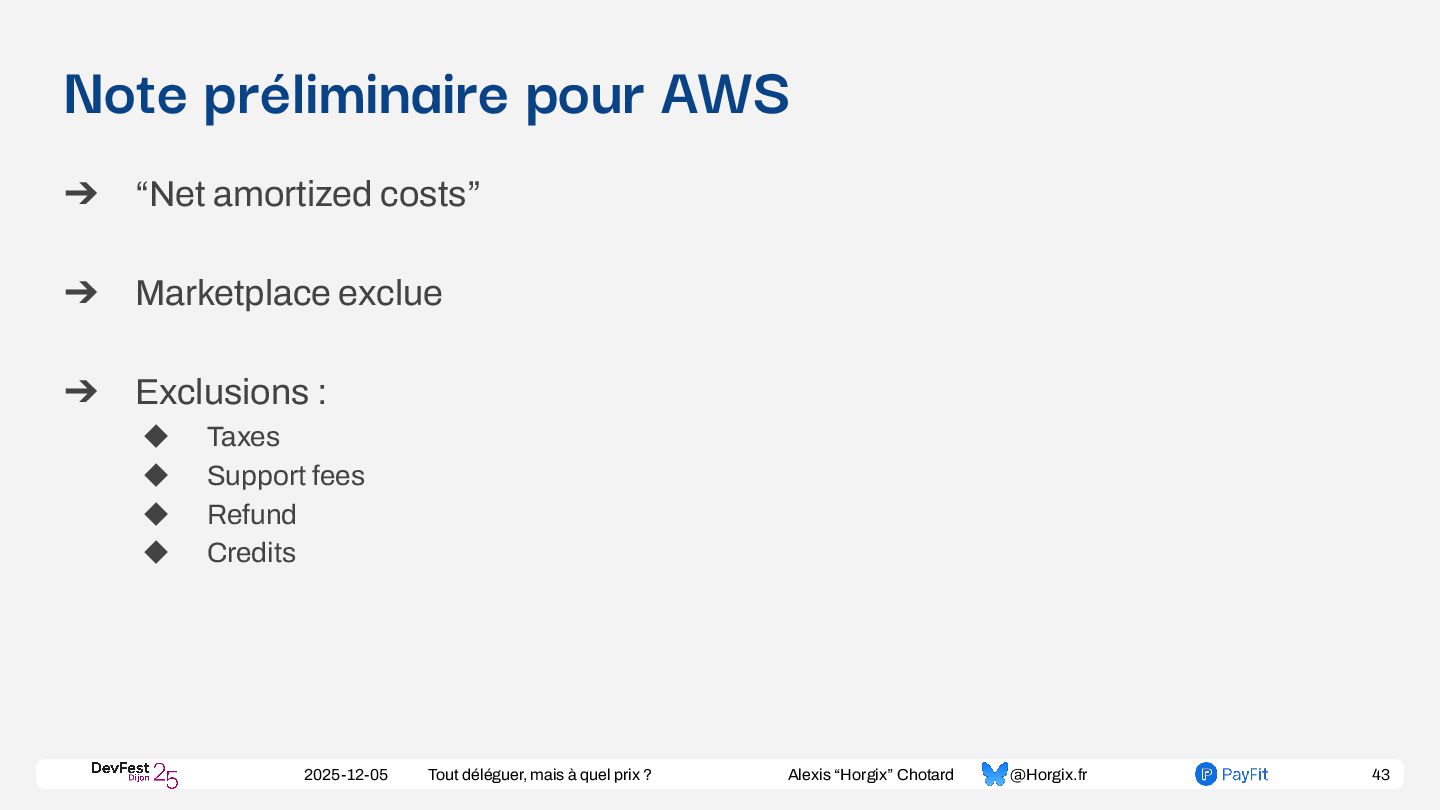 Note préliminaire pour AWS

➔ “Net amortized costs”

➔ Marketplace exclue

➔ Exclusions :
◆ Taxes
◆ Support fees
◆ Refund
◆ Credits

DevFest Dijon 25 2025-12-05 Tout déléguer, mais à quel prix ? Alexis “Horgix” Chotard @Horgix.fr PayFit 43